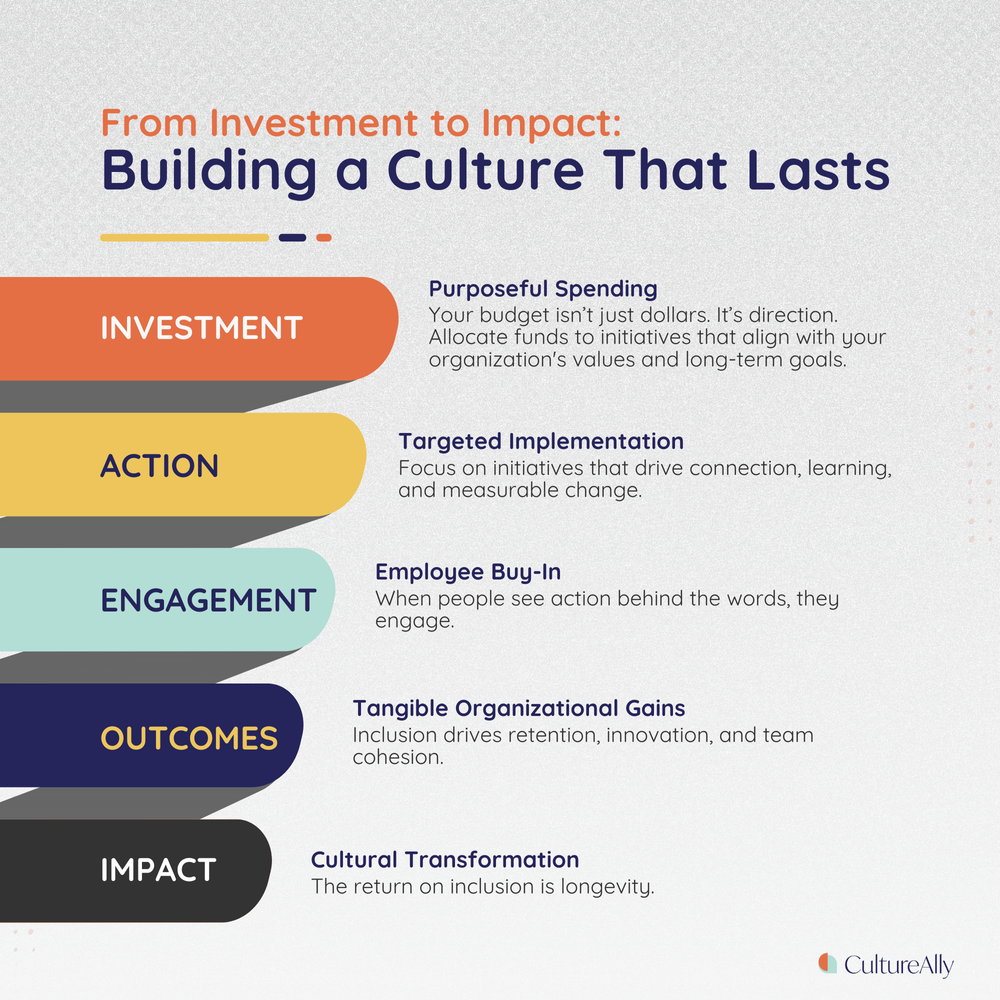 From Investment to Impact:
Building a Culture That Lasts

INVESTMENT

Purposeful Spending
Your budget isn't just dollars. It's direction. Allocate funds to initiatives that align with your organization's values and long-term goals.

ACTION

Targeted Implementation
Focus on initiatives that drive connection, learning, and measurable change.

ENGAGEMENT

Employee Buy-In
When people see action behind the words, they engage.

OUTCOMES

Tangible Organizational Gains
Inclusion drives retention, innovation, and team cohesion.

IMPACT

Cultural Transformation
The return on inclusion is longevity.

CultureAlly